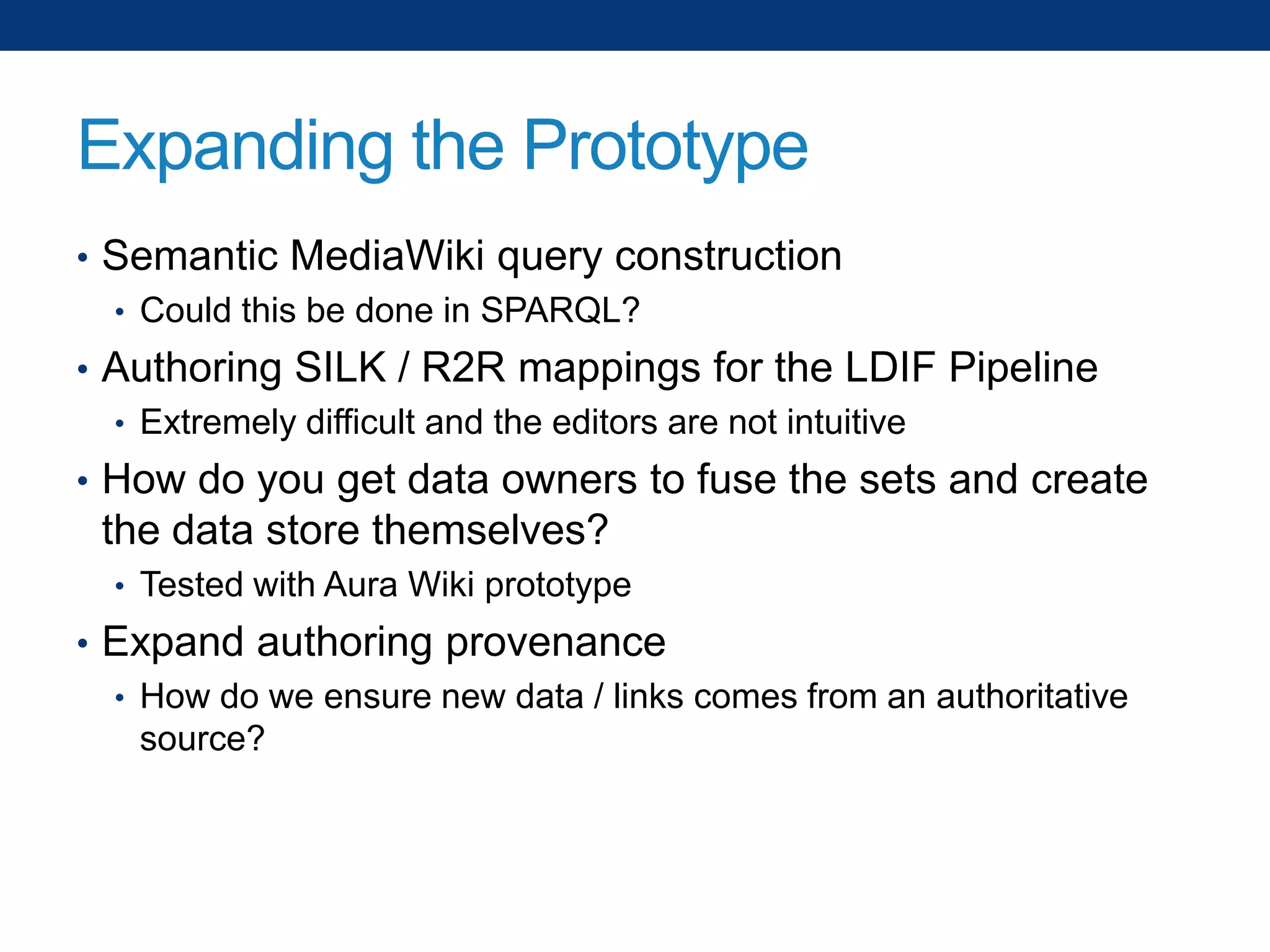 Expanding the Prototype

• Semantic MediaWiki query construction
  • Could this be done in SPARQL?
• Authoring SILK / R2R mappings for the LDIF Pipeline
  • Extremely difficult and the editors are not intuitive
• How do you get data owners to fuse the sets and create the data store themselves?
  • Tested with Aura Wiki prototype
• Expand authoring provenance
  • How do we ensure new data / links comes from an authoritative source?